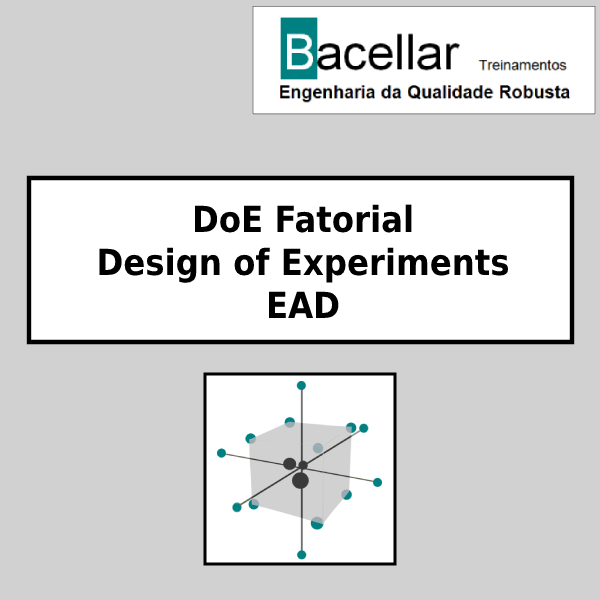 Bacellar Treinamentos
Engenharia da Qualidade Robusta

DoE Fatorial
Design of Experiments
EAD